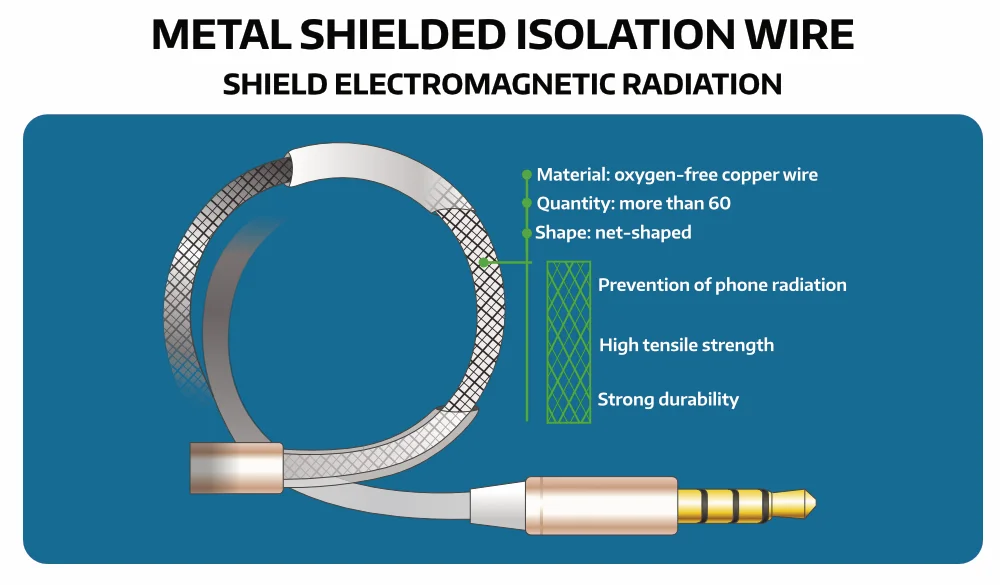 METAL SHIELDED ISOLATION WIRE
SHIELD ELECTROMAGNETIC RADIATION

Material: oxygen-free copper wire
Quantity: more than 60
Shape: net-shaped

Prevention of phone radiation
High tensile strength
Strong durability